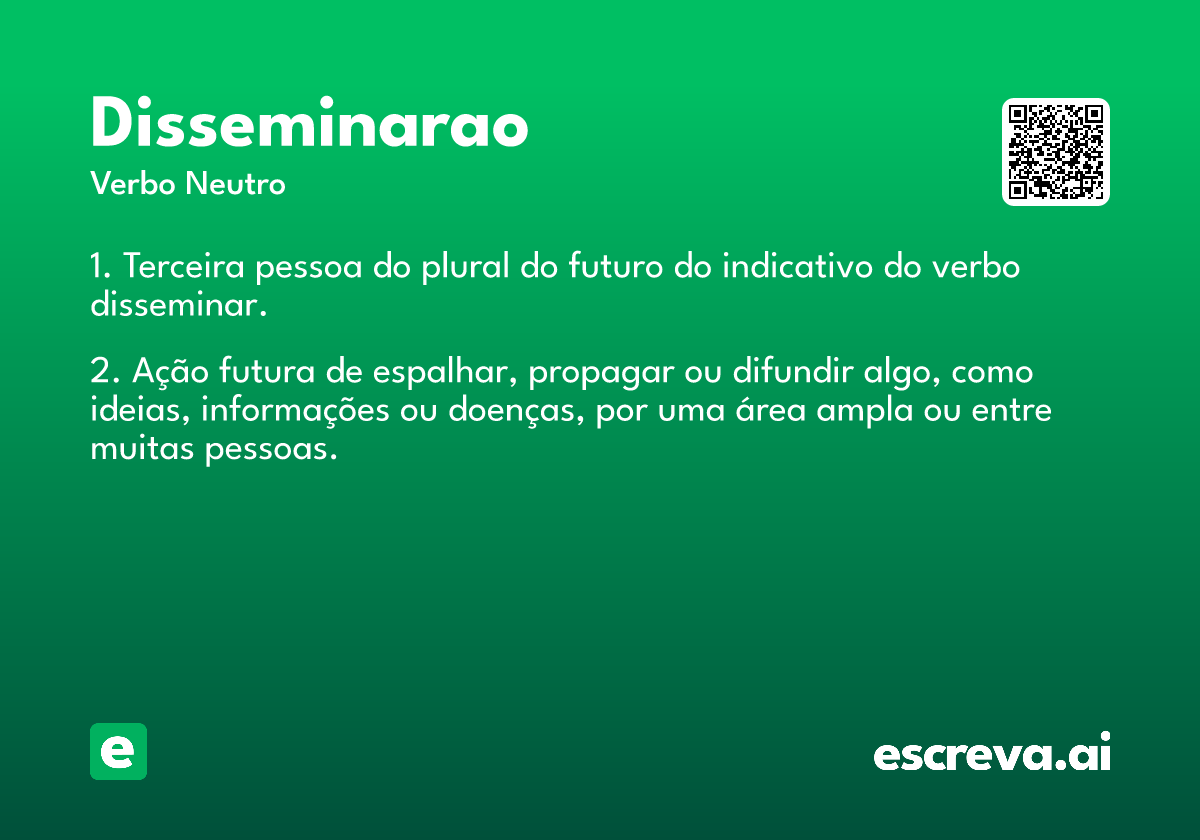 Disseminarao
Verbo Neutro

1. Terceira pessoa do plural do futuro do indicativo do verbo disseminar.

2. Ação futura de espalhar, propagar ou difundir algo, como ideias, informações ou doenças, por uma área ampla ou entre muitas pessoas.

e

escreva.ai